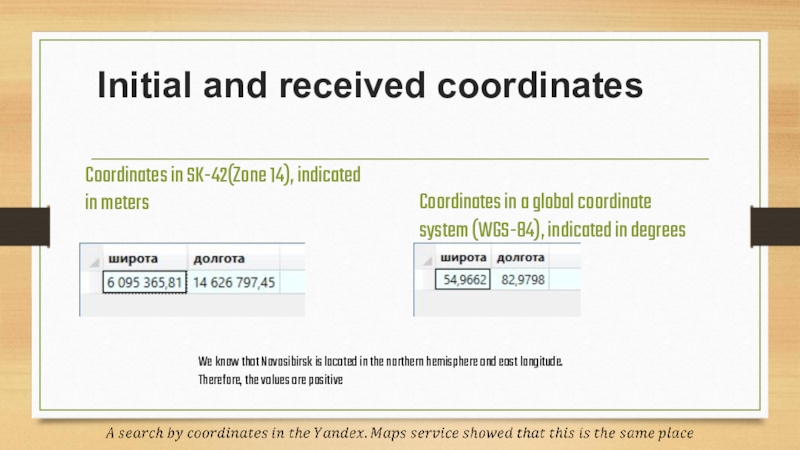 Initial and received coordinates

Coordinates in SK-42(Zone 14), indicated in meters

| широта | долгота |
|---|---|
| 6 095 365,81 | 14 626 797,45 |

Coordinates in a global coordinate system (WGS-84), indicated in degrees

| широта | долгота |
|---|---|
| 54,9662 | 82,9798 |

We know that Novosibirsk is located in the northern hemisphere and east longitude. Therefore, the values are positive

A search by coordinates in the Yandex. Maps service showed that this is the same place